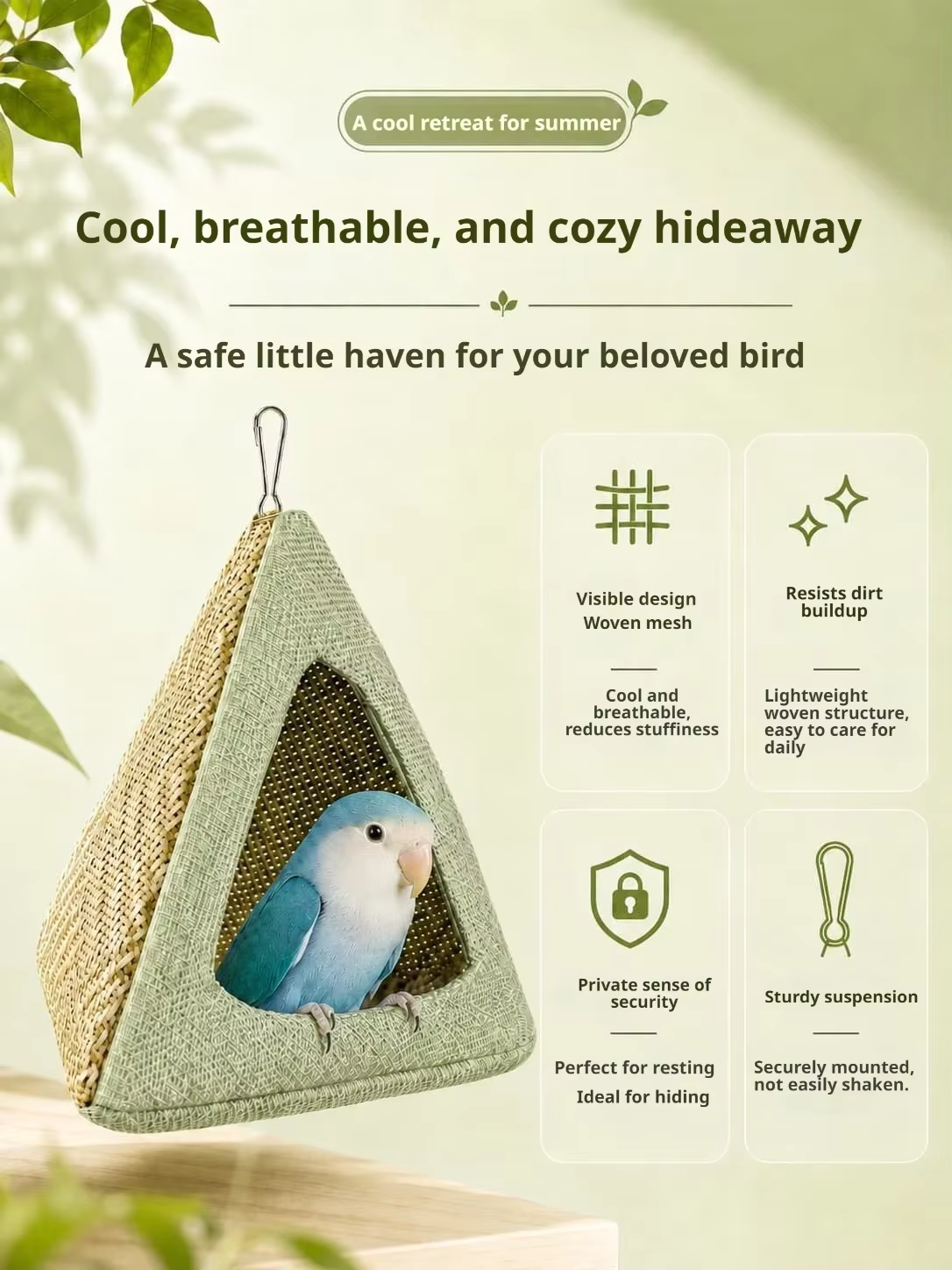 A cool retreat for summer

Cool, breathable, and cozy hideaway

A safe little haven for your beloved bird

Visible design
Woven mesh

Cool and breathable, reduces stuffiness

Resists dirt buildup

Lightweight woven structure, easy to care for daily

Private sense of security

Perfect for resting
Ideal for hiding

Sturdy suspension

Securely mounted, not easily shaken.